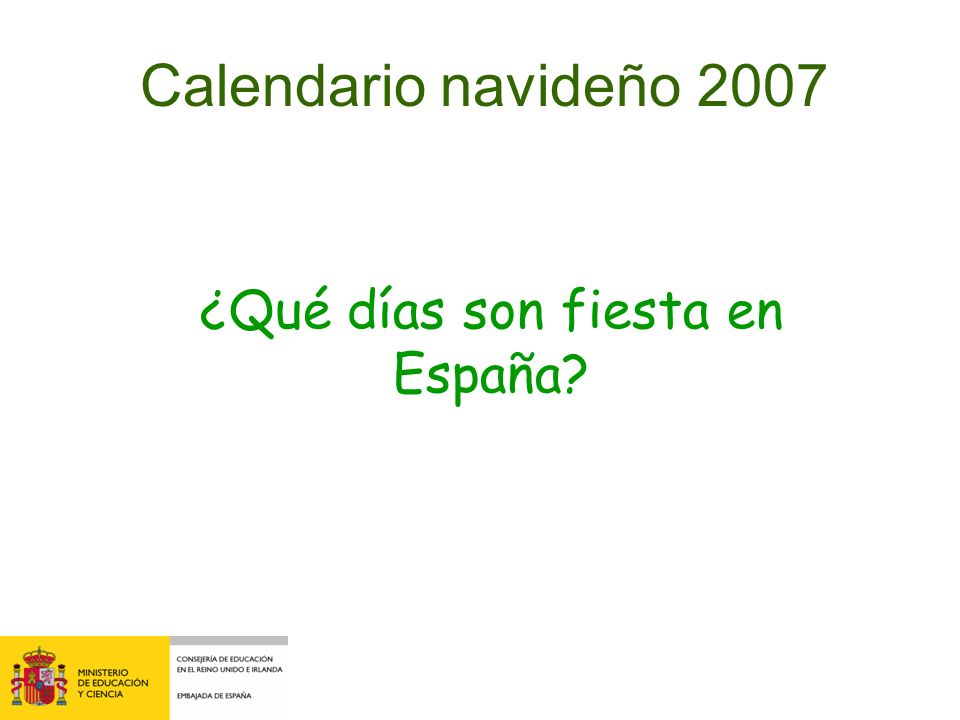 Calendario navideño 2007

¿Qué días son fiesta en España?

MINISTERIO DE EDUCACIÓN Y CIENCIA

CONSEJERÍA DE EDUCACIÓN EN EL REINO UNIDO E IRLANDA

EMBAJADA DE ESPAÑA